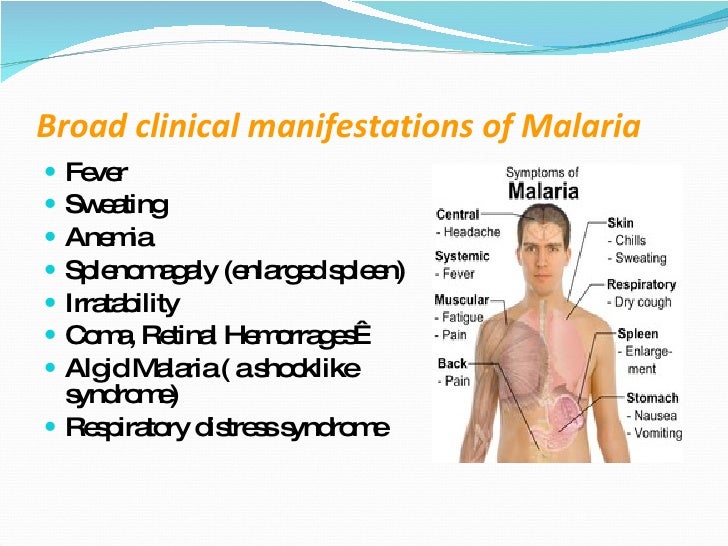 Broad clinical manifestations of Malaria

- Fever
- Sweating
- Anemia
- Splenomagaly (enlarged spleen)
- Irratability
- Coma, Retinal HemorragesÊ
- Algid Malaria ( a shocklike syndrome)
- Respiratory distress syndrome

Symptoms of
Malaria

Central
- Headache

Systemic
- Fever

Muscular
- Fatigue
- Pain

Back
- Pain

Skin
- Chills
- Sweating

Respiratory
- Dry cough

Spleen
- Enlargement

Stomach
- Nausea
- Vomiting